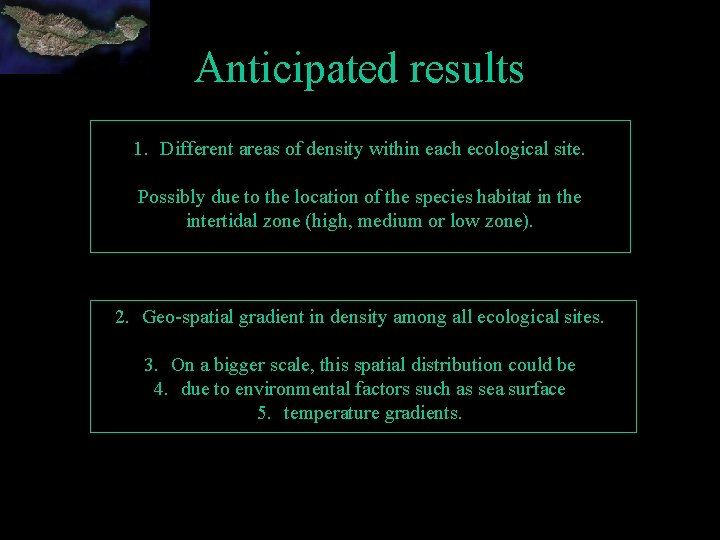 Anticipated results

1. Different areas of density within each ecological site.

Possibly due to the location of the species habitat in the intertidal zone (high, medium or low zone).

2. Geo-spatial gradient in density among all ecological sites.

3. On a bigger scale, this spatial distribution could be
4. due to environmental factors such as sea surface
5. temperature gradients.